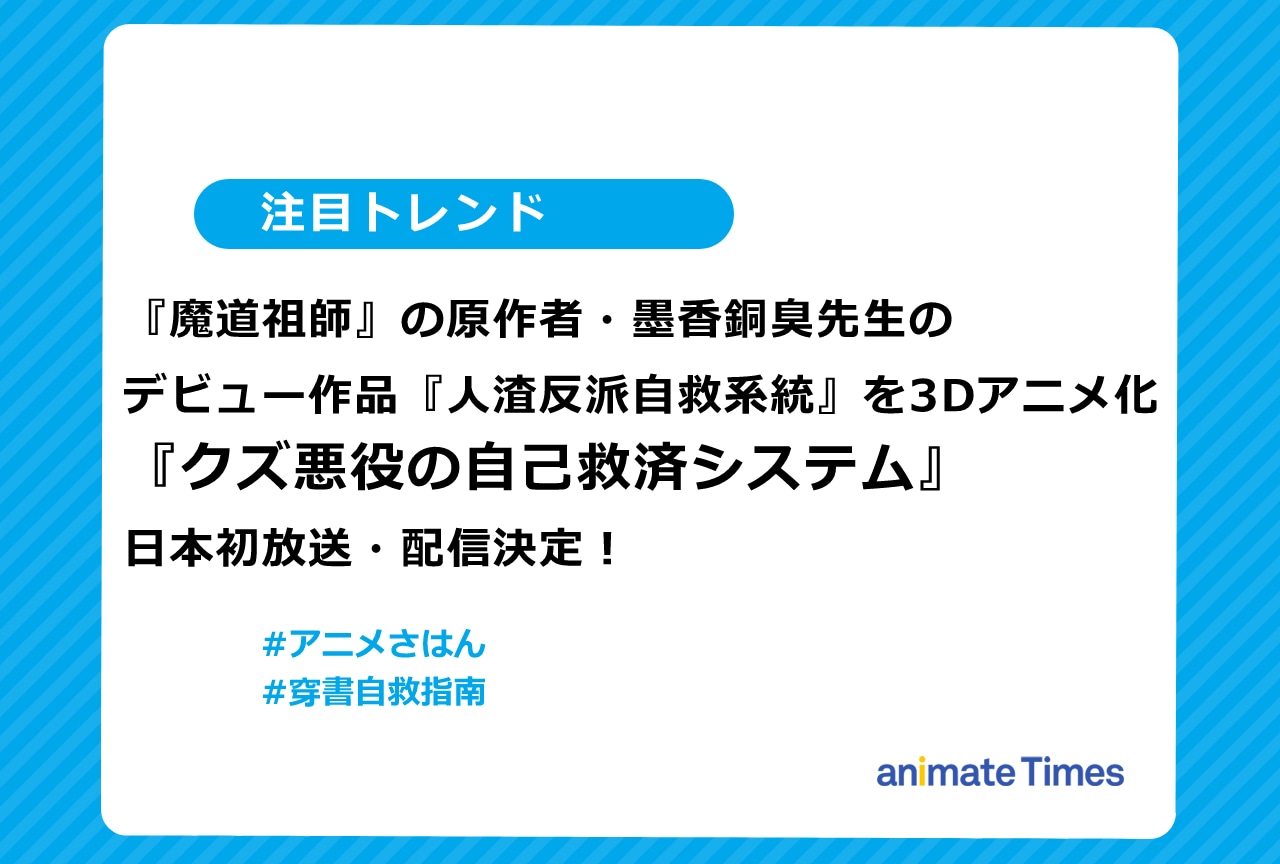 注目トレンド

『魔道祖師』の原作者・墨香銅臭先生の
デビュー作品『人渣反派自救系統』を3Dアニメ化
『クズ悪役の自己救済システム』
日本初放送・配信決定！

#アニメさはん
#穿書自救指南

animate Times